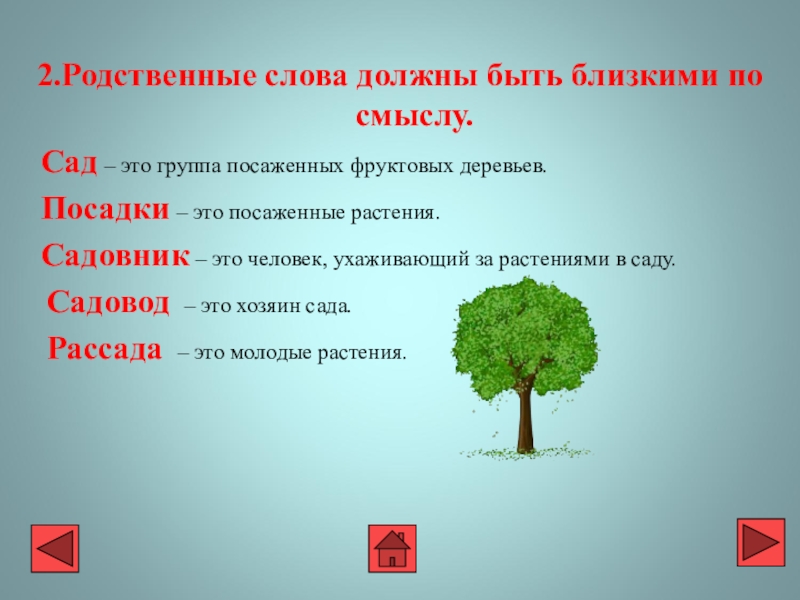 2.Родственные слова должны быть близкими по смыслу.

Сад – это группа посаженных фруктовых деревьев.

Посадки – это посаженные растения.

Садовник – это человек, ухаживающий за растениями в саду.

Садовод – это хозяин сада.

Рассада – это молодые растения.